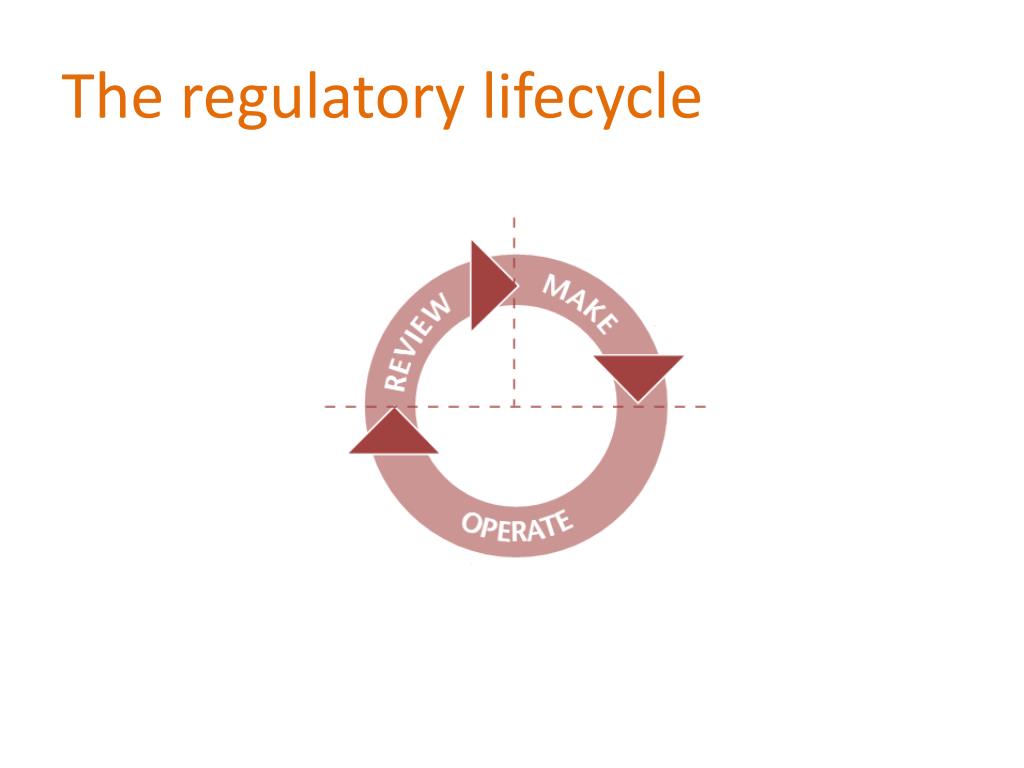 The regulatory lifecycle

MAKE

OPERATE

REVIEW